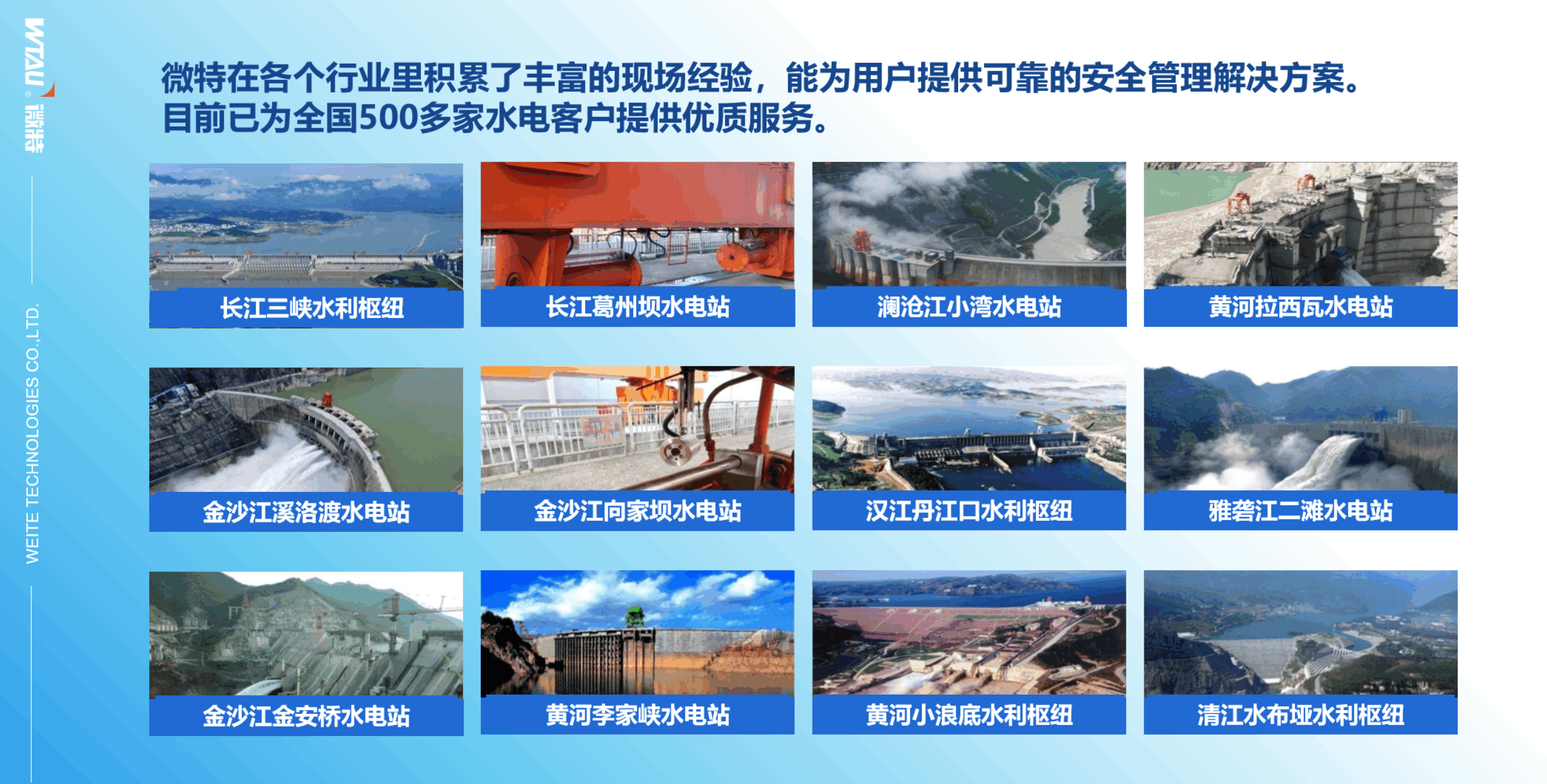 WTAU 微特

WEITE TECHNOLOGIES CO.,LTD.

微特在各个行业里积累了丰富的现场经验，能为用户提供可靠的安全管理解决方案。
目前已为全国500多家水电客户提供优质服务。

长江三峡水利枢纽

长江葛州坝水电站

澜沧江小湾水电站

黄河拉西瓦水电站

金沙江溪洛渡水电站

金沙江向家坝水电站

汉江丹江口水利枢纽

雅砻江二滩水电站

金沙江金安桥水电站

黄河李家峡水电站

黄河小浪底水利枢纽

清江水布垭水利枢纽